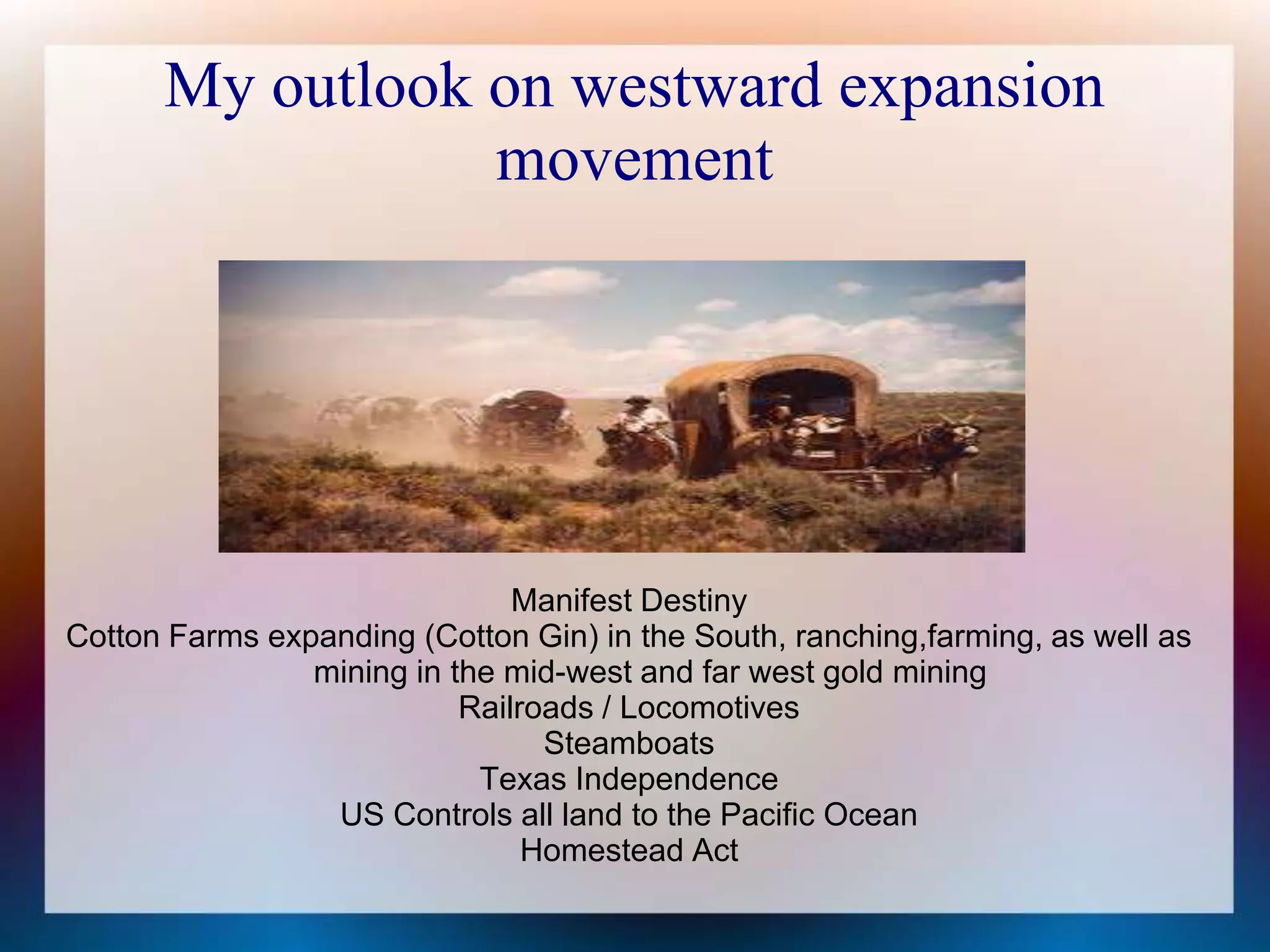 My outlook on westward expansion movement

Manifest Destiny
Cotton Farms expanding (Cotton Gin) in the South, ranching,farming, as well as mining in the mid-west and far west gold mining
Railroads / Locomotives
Steamboats
Texas Independence
US Controls all land to the Pacific Ocean
Homestead Act